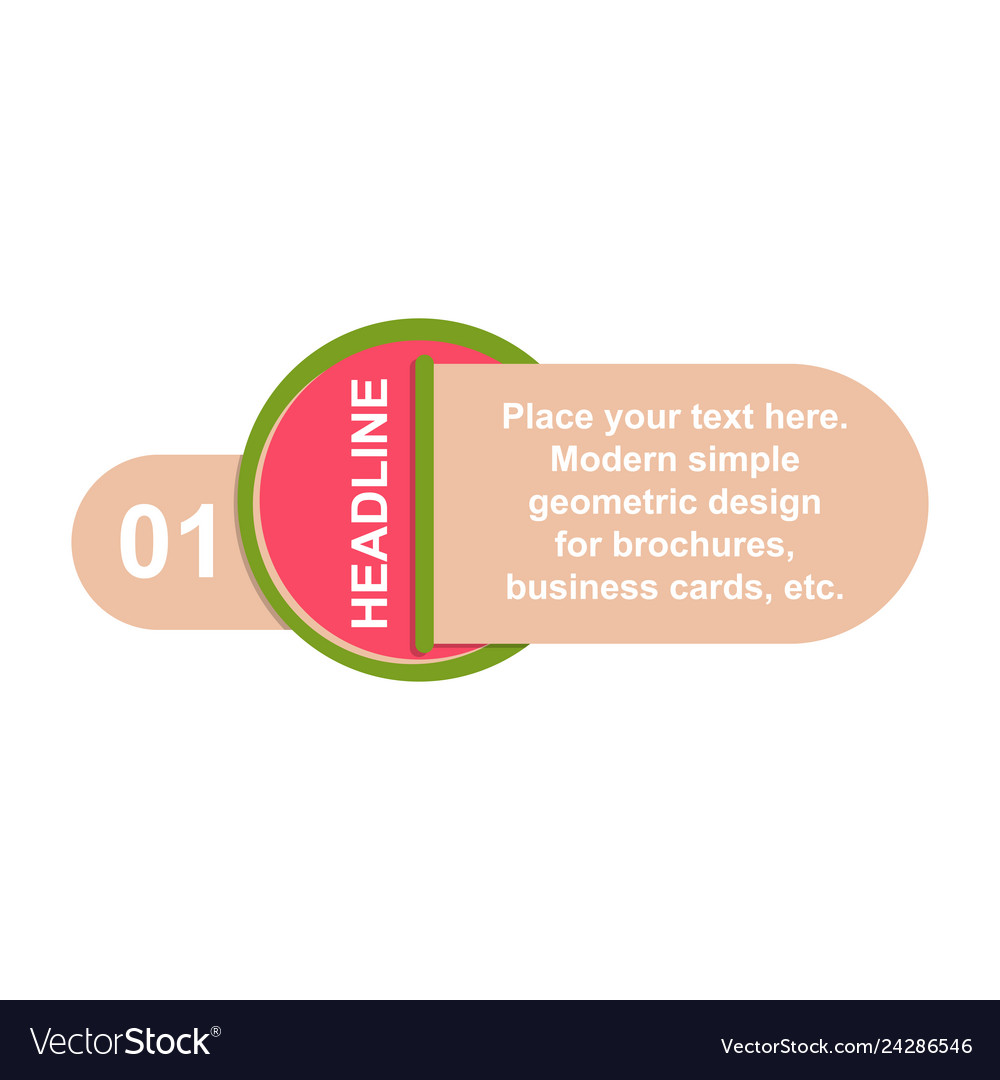 01

HEADLINE

Place your text here. Modern simple geometric design for brochures, business cards, etc.

VectorStock®

VectorStock.com/24286546